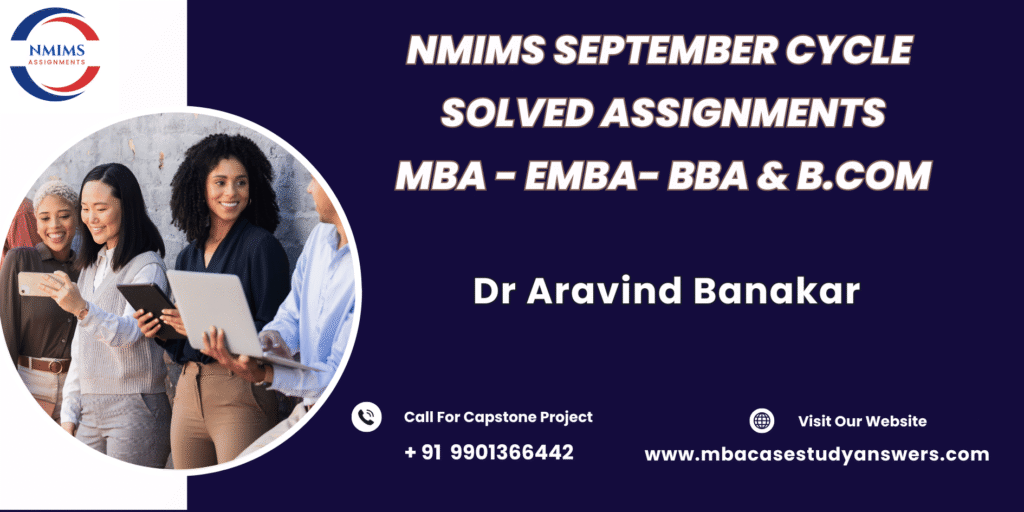 NMIMS
ASSIGNMENTS

NMIMS SEPTEMBER CYCLE
SOLVED ASSIGNMENTS
MBA - EMBA- BBA & B.COM

Dr Aravind Banakar

Call For Capstone Project
+ 91 9901366442

Visit Our Website
www.mbacasestudyanswers.com